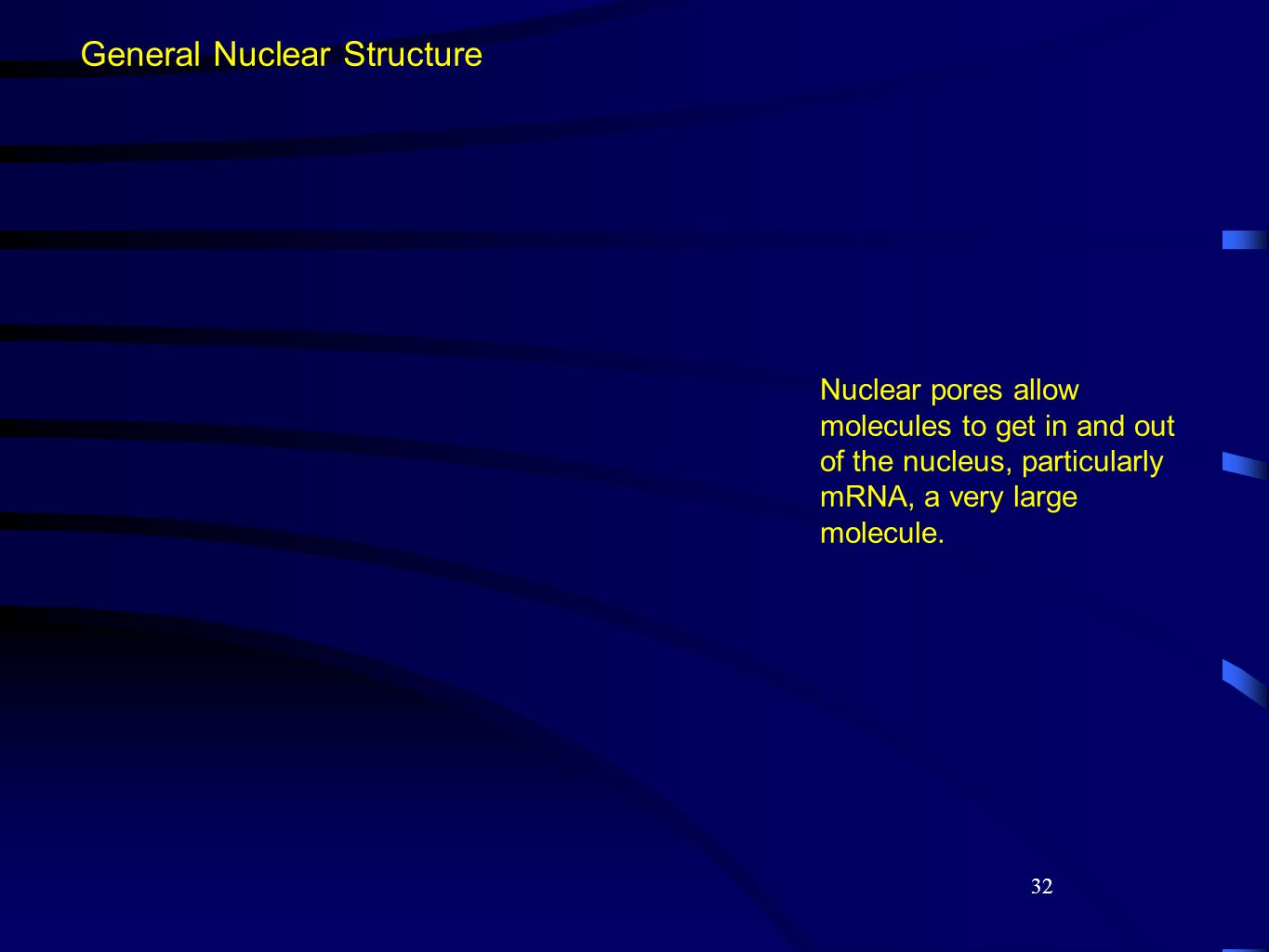 General Nuclear Structure

Nuclear pores allow molecules to get in and out of the nucleus, particularly mRNA, a very large molecule.

32